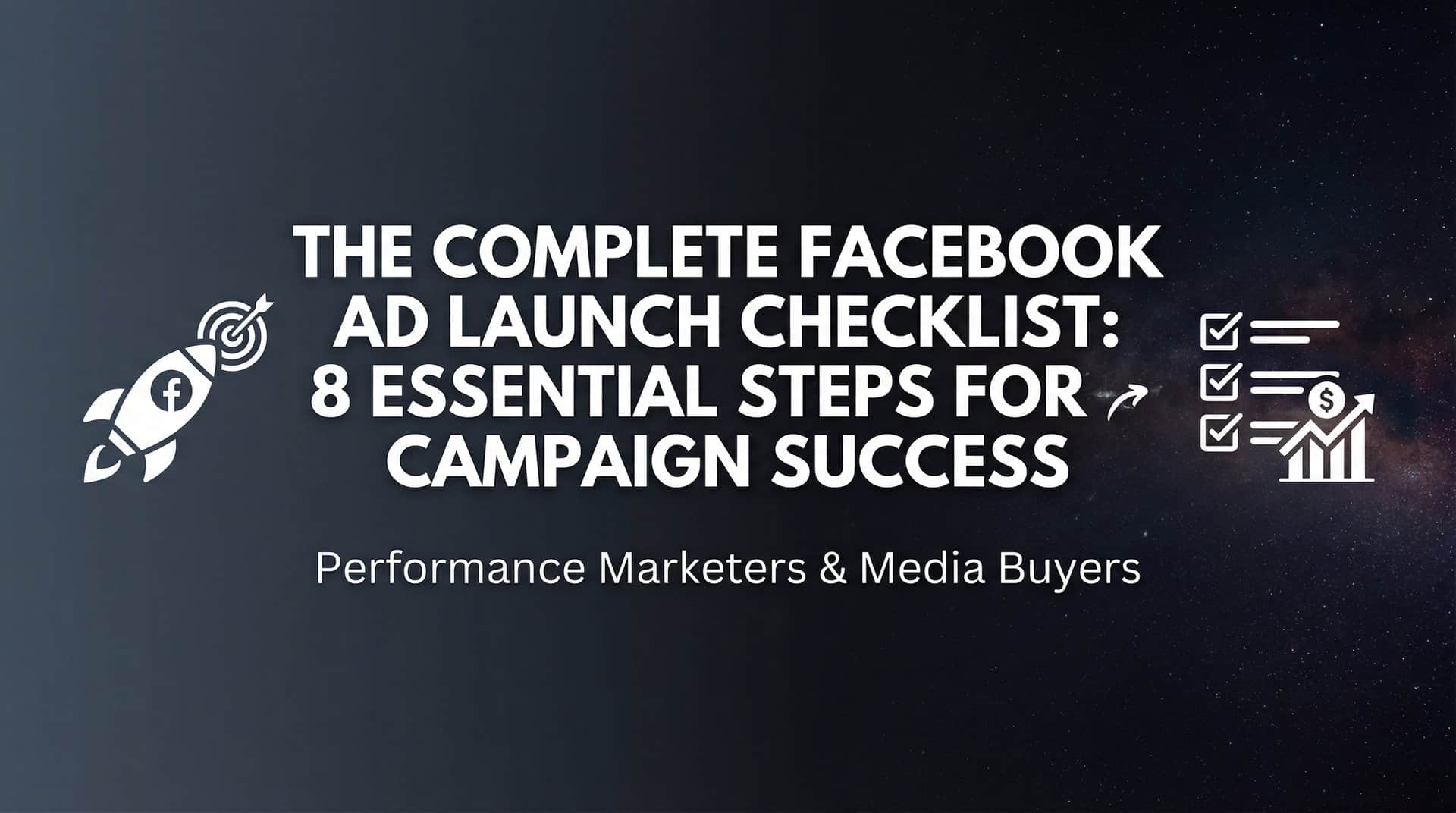 THE COMPLETE FACEBOOK AD LAUNCH CHECKLIST: 8 ESSENTIAL STEPS FOR CAMPAIGN SUCCESS

Performance Marketers & Media Buyers